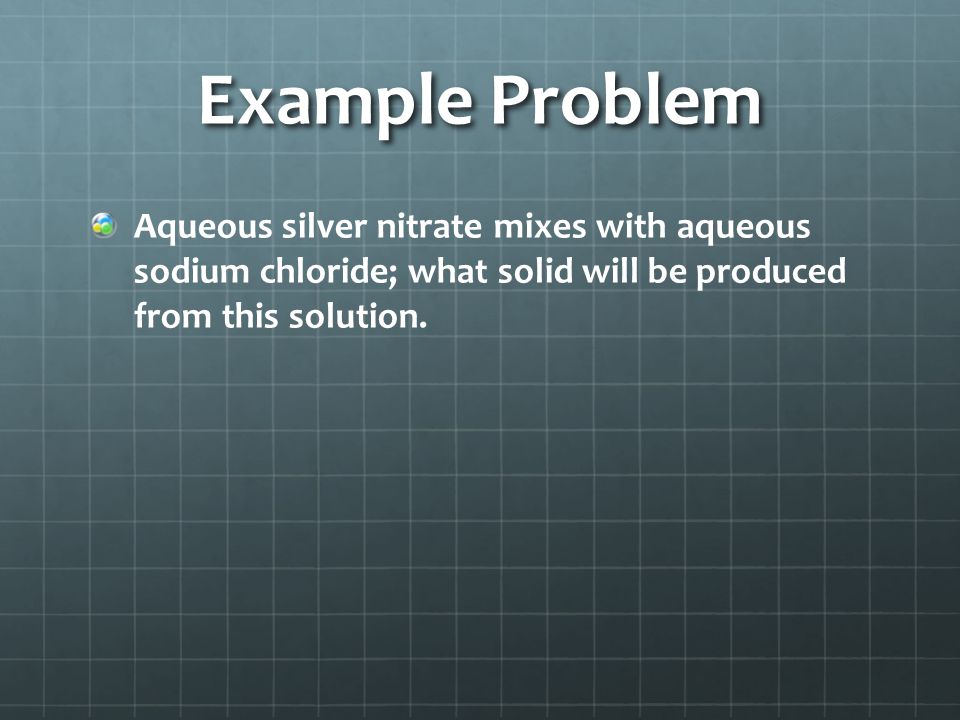 Example Problem

Aqueous silver nitrate mixes with aqueous sodium chloride; what solid will be produced from this solution.